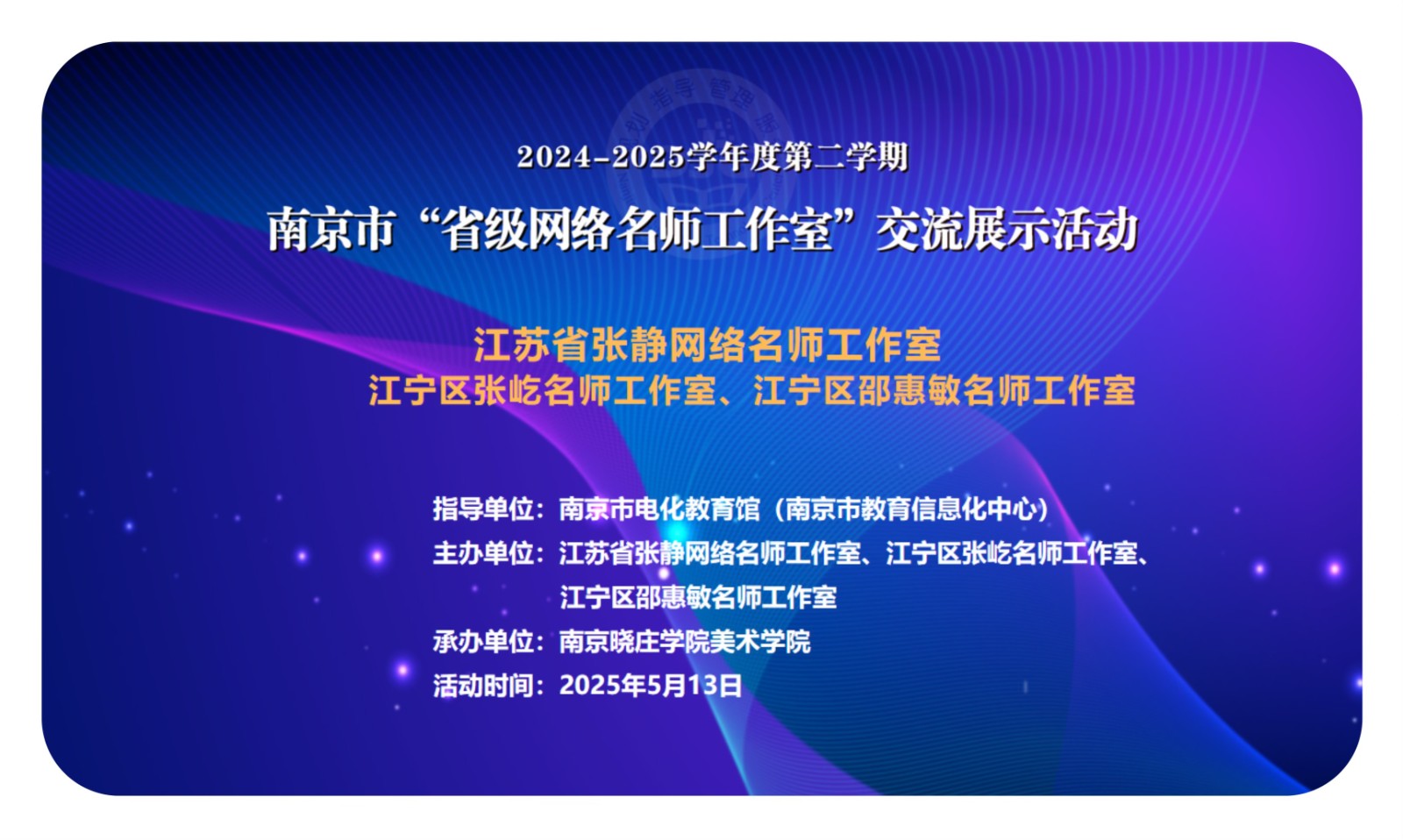 2024-2025学年度第二学期

南京市“省级网络名师工作室”交流展示活动

江苏省张静网络名师工作室
江宁区张屹名师工作室、江宁区邵惠敏名师工作室

指导单位：南京市电化教育馆（南京市教育信息化中心）
主办单位：江苏省张静网络名师工作室、江宁区张屹名师工作室、江宁区邵惠敏名师工作室
承办单位：南京晓庄学院美术学院
活动时间：2025年5月13日